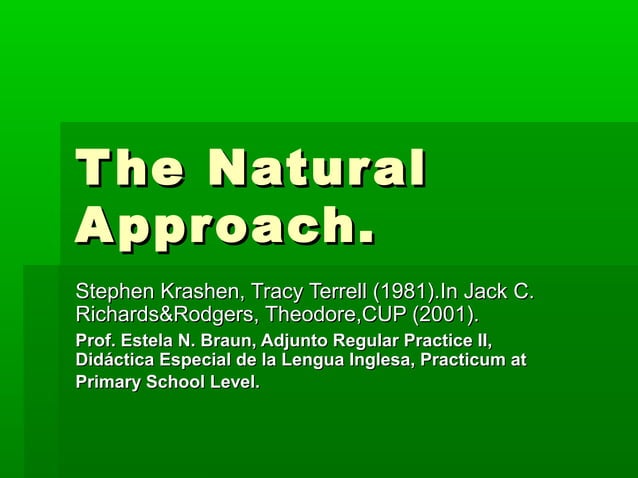 The Natural Approach.

Stephen Krashen, Tracy Terrell (1981).In Jack C. Richards&Rodgers, Theodore,CUP (2001).

Prof. Estela N. Braun, Adjunto Regular Practice II, Didáctica Especial de la Lengua Inglesa, Practicum at Primary School Level.